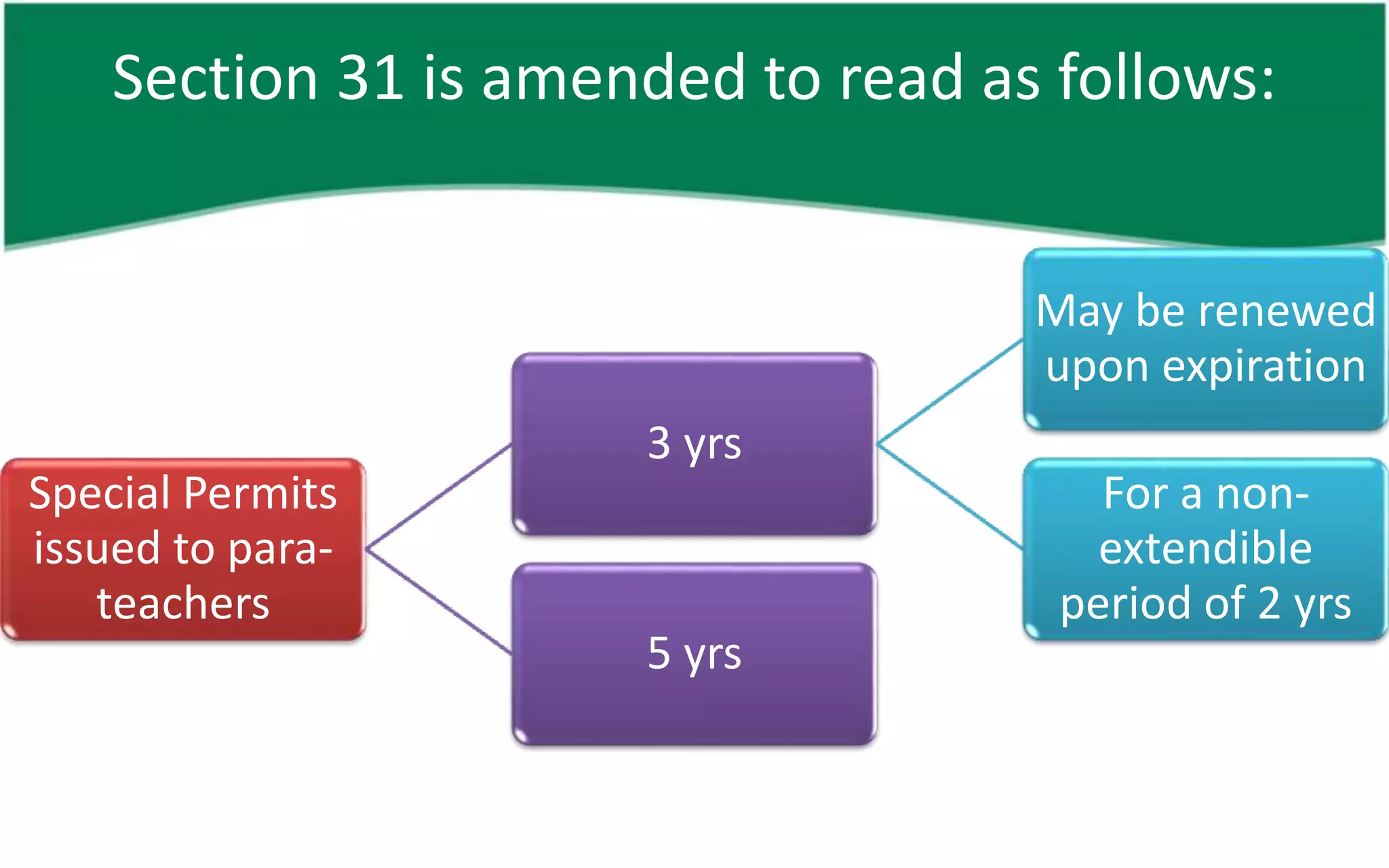 Section 31 is amended to read as follows:

Special Permits issued to para-teachers

3 yrs

5 yrs

May be renewed upon expiration

For a non-extendible period of 2 yrs